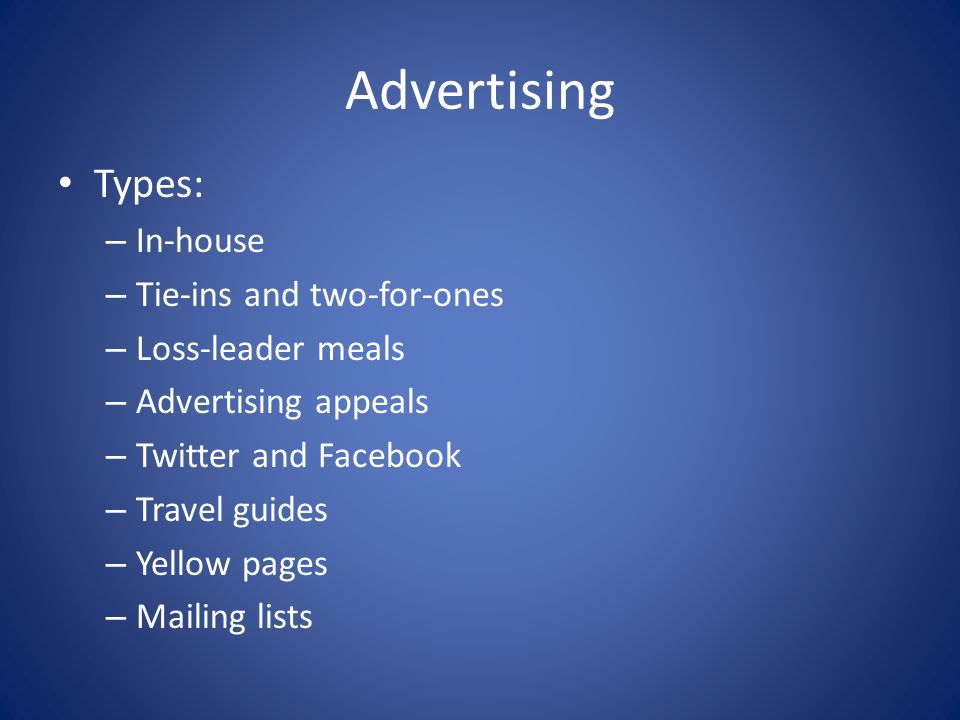 Advertising

• Types:
– In-house
– Tie-ins and two-for-ones
– Loss-leader meals
– Advertising appeals
– Twitter and Facebook
– Travel guides
– Yellow pages
– Mailing lists